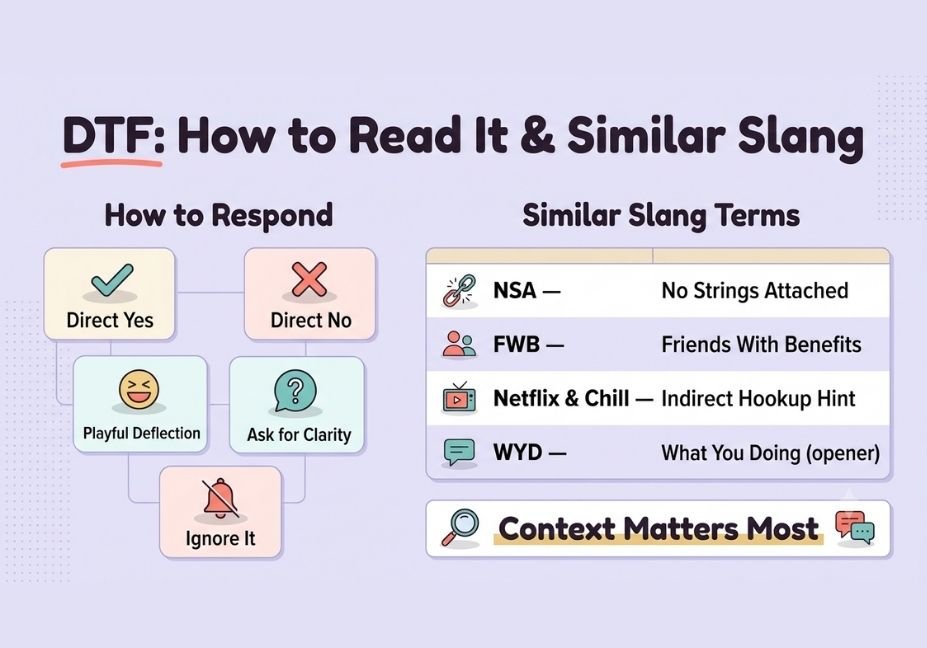 DTF: How to Read It & Similar Slang

How to Respond

Direct Yes

Direct No

Playful Deflection

Ask for Clarity

Ignore It

Similar Slang Terms

| | |
|---|---|
| NSA — | No Strings Attached |
| FWB — | Friends With Benefits |
| Netflix & Chill — | Indirect Hookup Hint |
| WYD — | What You Doing (opener) |

Context Matters Most